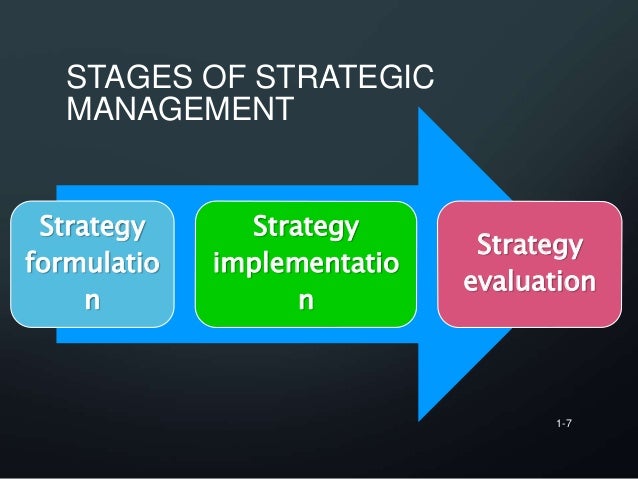 STAGES OF STRATEGIC MANAGEMENT

Strategy formulation

Strategy implementation

Strategy evaluation

1-7